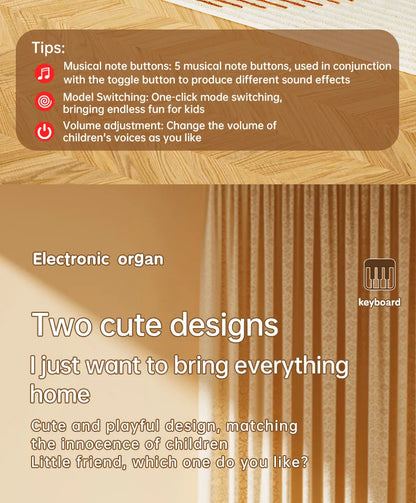 Tips:

Musical note buttons: 5 musical note buttons, used in conjunction with the toggle button to produce different sound effects

Model Switching: One-click mode switching, bringing endless fun for kids

Volume adjustment: Change the volume of children's voices as you like

Electronic organ

keyboard

Two cute designs

I just want to bring everything home

Cute and playful design, matching the innocence of children
Little friend, which one do you like?